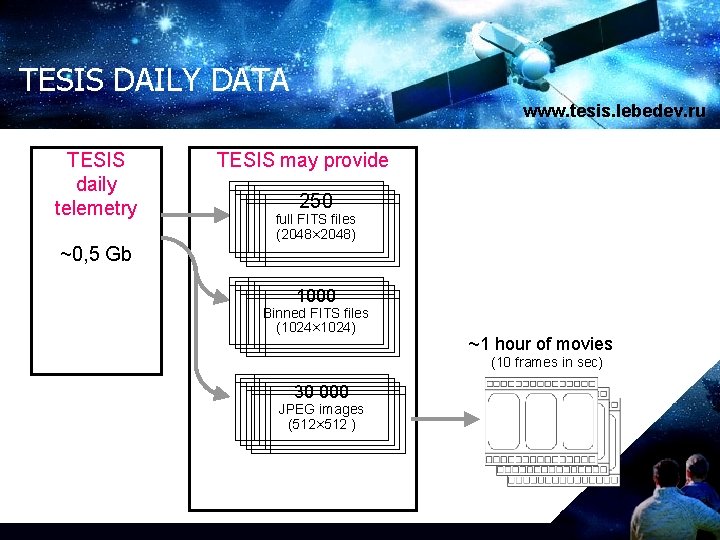 TESIS DAILY DATA

www.tesis.lebedev.ru

TESIS daily telemetry

~0,5 Gb

TESIS may provide

250
full FITS files
(2048×2048)

1000
Binned FITS files
(1024×1024)

30 000
JPEG images
(512×512 )

~1 hour of movies
(10 frames in sec)